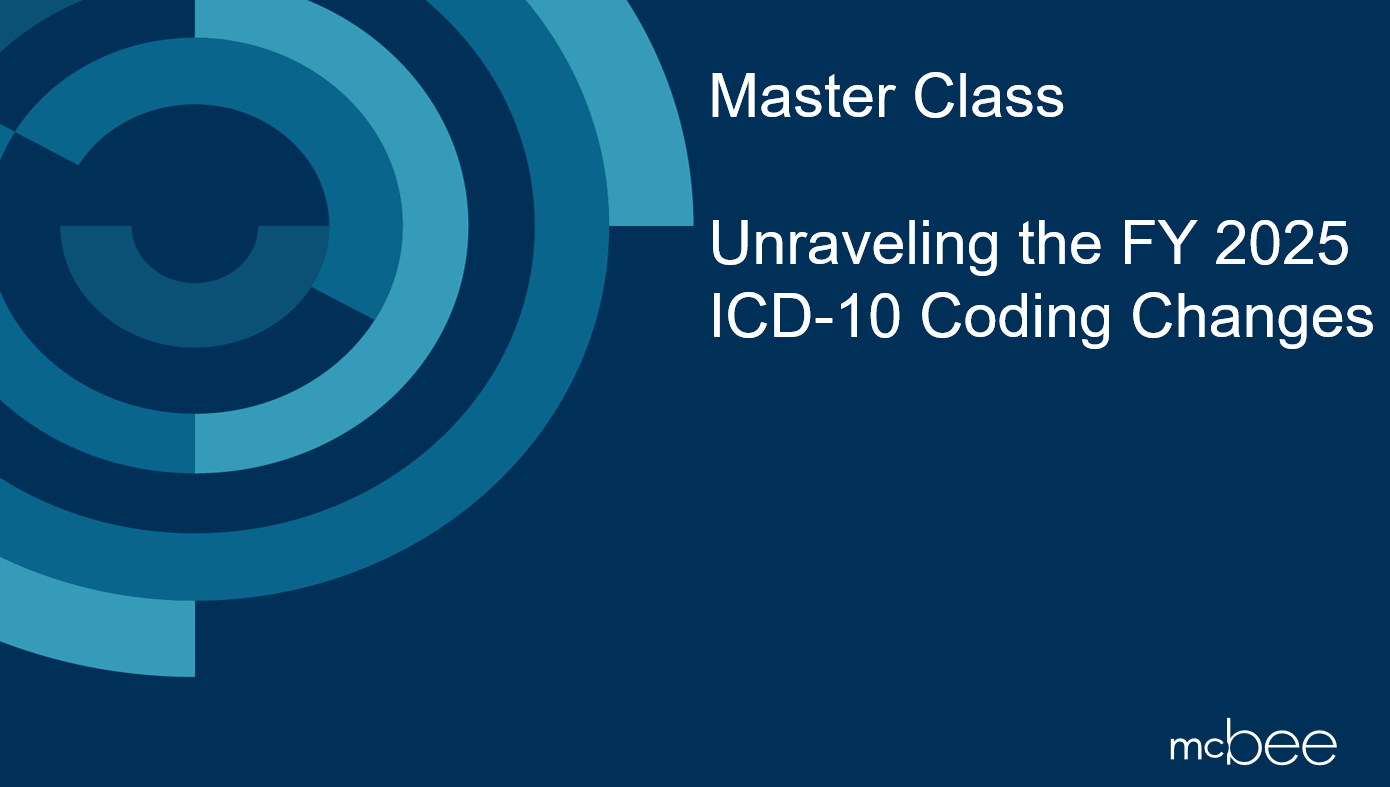 Master Class

Unraveling the FY 2025 ICD-10 Coding Changes

mcbee